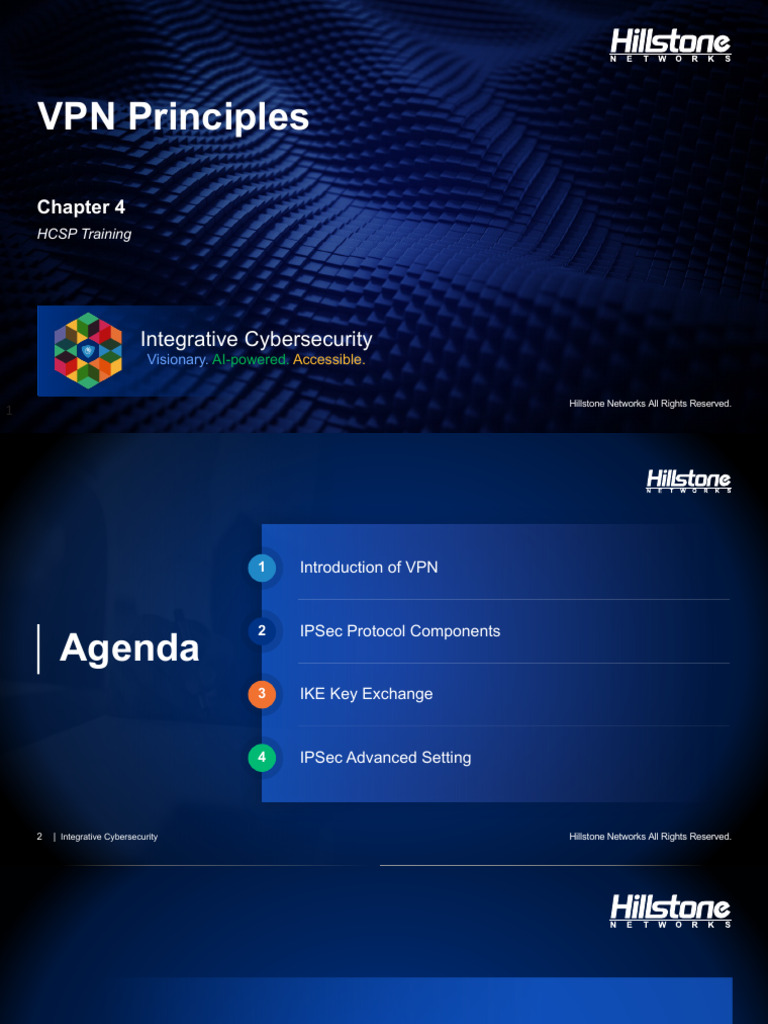 Hillstone
NETWORKS

VPN Principles

Chapter 4

HCSP Training

Integrative Cybersecurity

Visionary. AI-powered. Accessible.

Hillstone Networks All Rights Reserved.

1

Hillstone
NETWORKS

Agenda

1 Introduction of VPN

2 IPSec Protocol Components

3 IKE Key Exchange

4 IPSec Advanced Setting

2 | Integrative Cybersecurity

Hillstone Networks All Rights Reserved.

Hillstone
NETWORKS